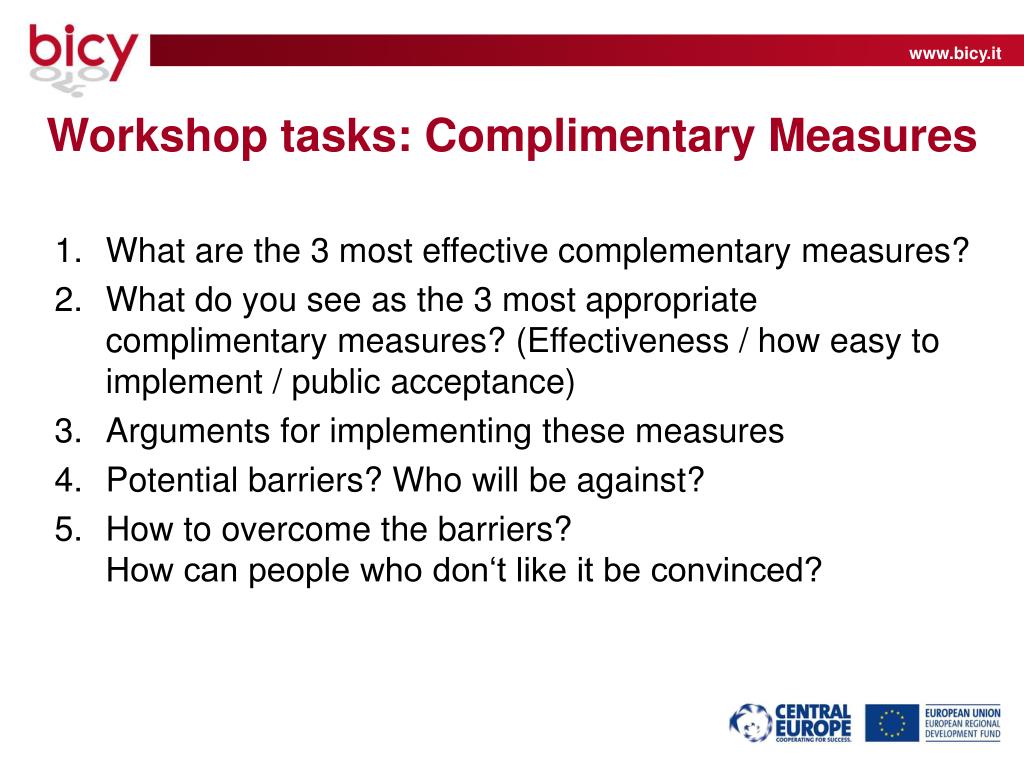 bicy

www.bicy.it

Workshop tasks: Complimentary Measures

1. What are the 3 most effective complementary measures?
2. What do you see as the 3 most appropriate complimentary measures? (Effectiveness / how easy to implement / public acceptance)
3. Arguments for implementing these measures
4. Potential barriers? Who will be against?
5. How to overcome the barriers?
How can people who don‘t like it be convinced?

CENTRAL EUROPE
COOPERATING FOR SUCCESS.

EUROPEAN UNION
EUROPEAN REGIONAL DEVELOPMENT FUND